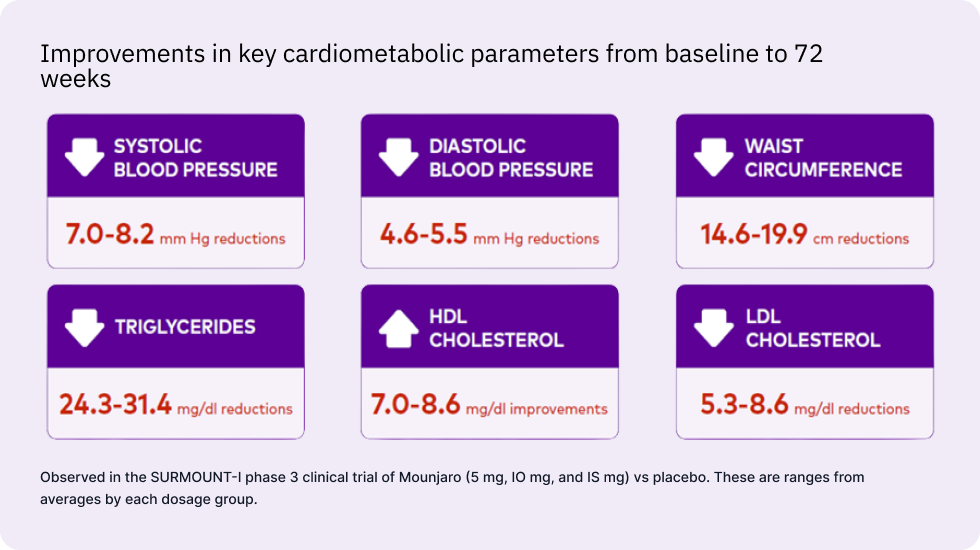 Improvements in key cardiometabolic parameters from baseline to 72 weeks

SYSTOLIC BLOOD PRESSURE

7.0-8.2 mm Hg reductions

DIASTOLIC BLOOD PRESSURE

4.6-5.5 mm Hg reductions

WAIST CIRCUMFERENCE

14.6-19.9 cm reductions

TRIGLYCERIDES

24.3-31.4 mg/dl reductions

HDL CHOLESTEROL

7.0-8.6 mg/dl improvements

LDL CHOLESTEROL

5.3-8.6 mg/dl reductions

Observed in the SURMOUNT-I phase 3 clinical trial of Mounjaro (5 mg, IO mg, and IS mg) vs placebo. These are ranges from averages by each dosage group.